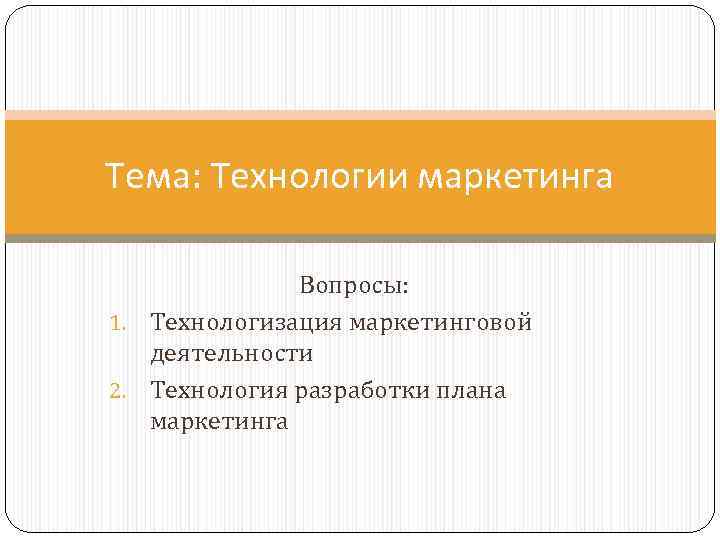 Тема: Технологии маркетинга

Вопросы:

1. Технологизация маркетинговой деятельности
2. Технология разработки плана маркетинга